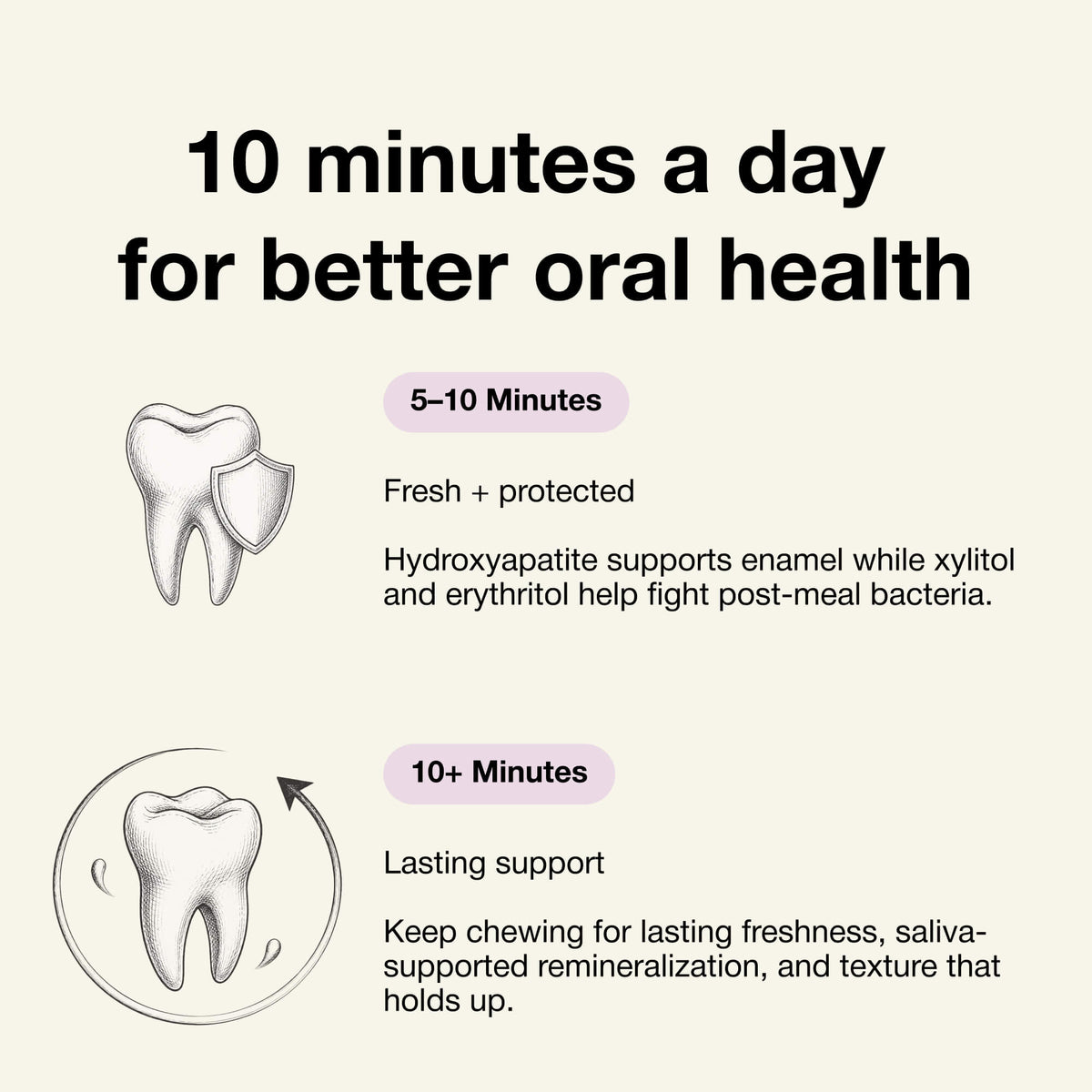 10 minutes a day for better oral health

5–10 Minutes

Fresh + protected

Hydroxyapatite supports enamel while xylitol and erythritol help fight post-meal bacteria.

10+ Minutes

Lasting support

Keep chewing for lasting freshness, saliva-supported remineralization, and texture that holds up.